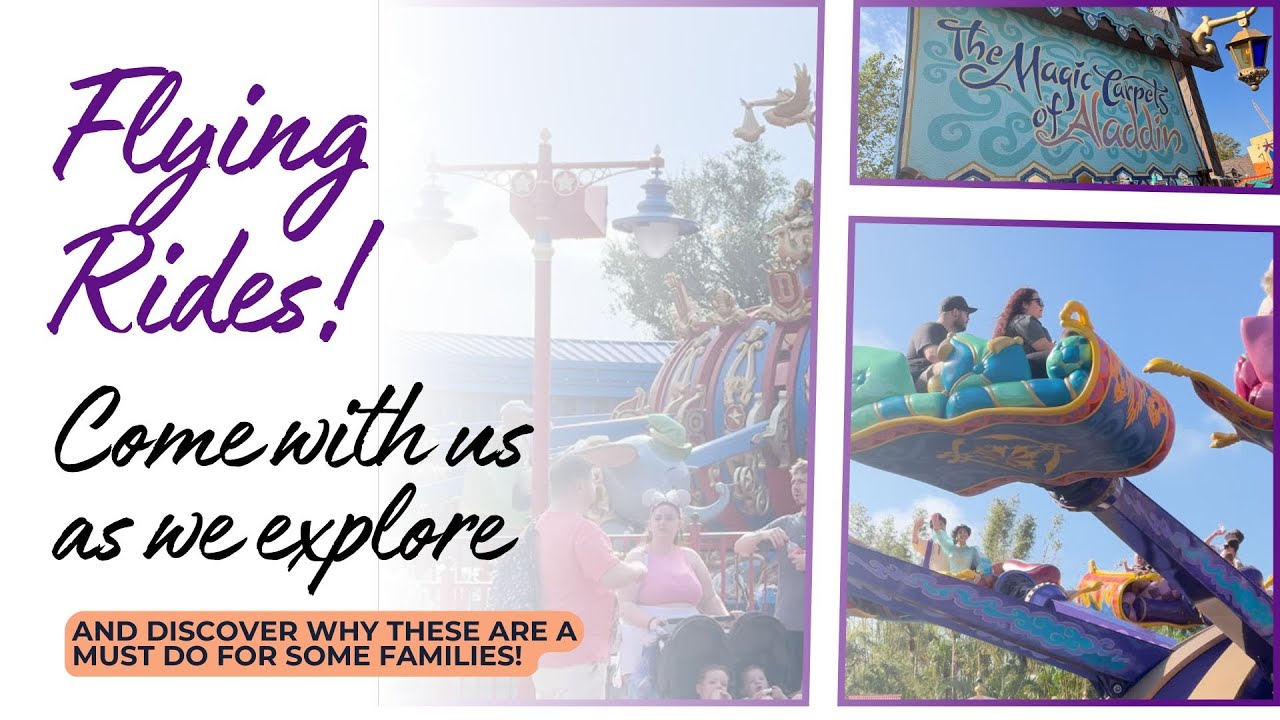 Flying Rides!

Come with us as we explore

AND DISCOVER WHY THESE ARE A MUST DO FOR SOME FAMILIES!

The Magic Carpets of Aladdin